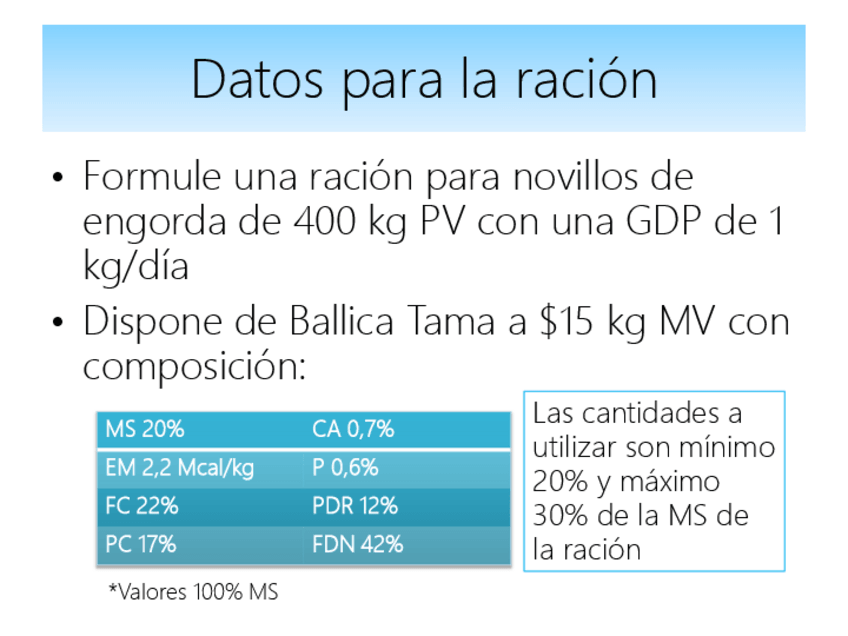 Datos para la ración

• Formule una ración para novillos de engorda de 400 kg PV con una GDP de 1 kg/día

• Dispone de Ballica Tama a \$15 kg MV con composición:

| MS 20% | CA 0,7% |
|---|---|
| EM 2,2 Mcal/kg | P 0,6% |
| FC 22% | PDR 12% |
| PC 17% | FDN 42% |

*Valores 100% MS

Las cantidades a utilizar son mínimo 20% y máximo 30% de la MS de la ración